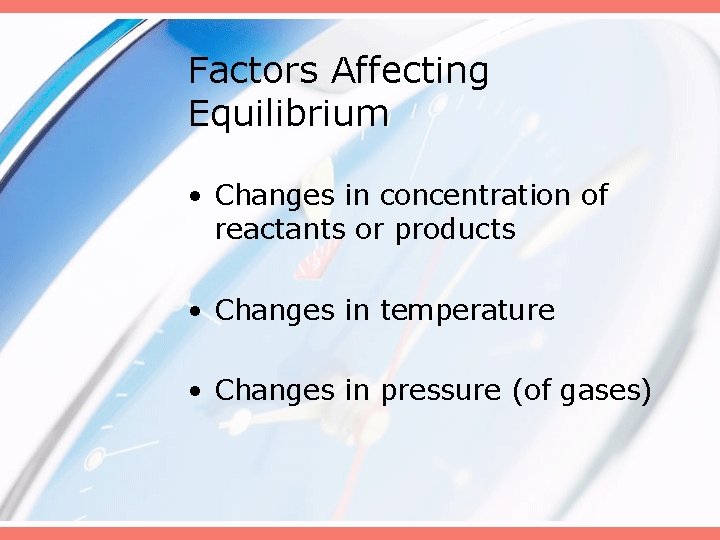 Factors Affecting Equilibrium

• Changes in concentration of reactants or products

• Changes in temperature

• Changes in pressure (of gases)